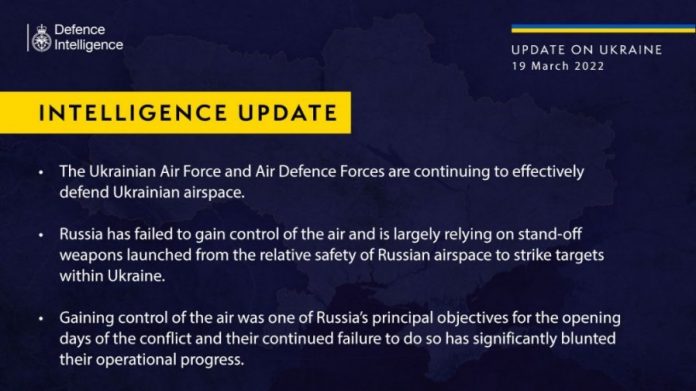 Defence Intelligence

UPDATE ON UKRAINE
19 March 2022

INTELLIGENCE UPDATE

• The Ukrainian Air Force and Air Defence Forces are continuing to effectively defend Ukrainian airspace.

• Russia has failed to gain control of the air and is largely relying on stand-off weapons launched from the relative safety of Russian airspace to strike targets within Ukraine.

• Gaining control of the air was one of Russia's principal objectives for the opening days of the conflict and their continued failure to do so has significantly blunted their operational progress.